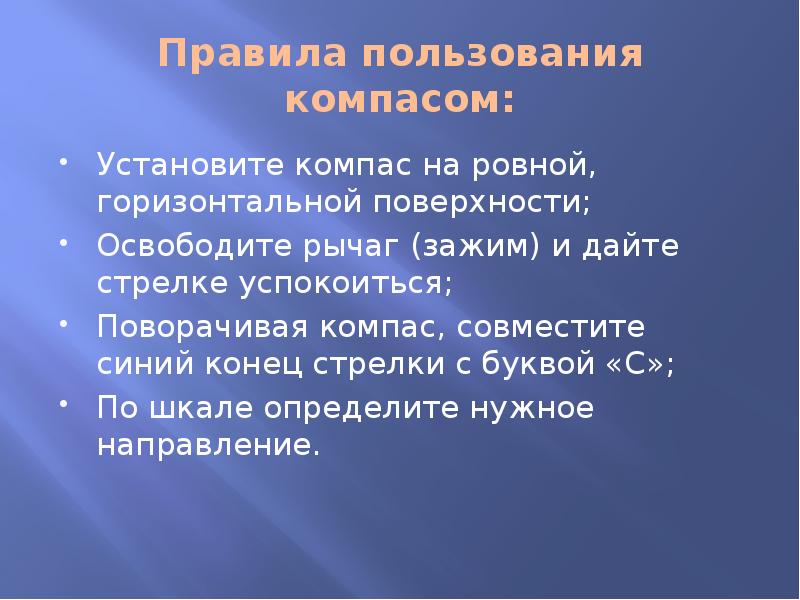 Правила пользования компасом:

• Установите компас на ровной, горизонтальной поверхности;
• Освободите рычаг (зажим) и дайте стрелке успокоиться;
• Поворачивая компас, совместите синий конец стрелки с буквой «С»;
• По шкале определите нужное направление.